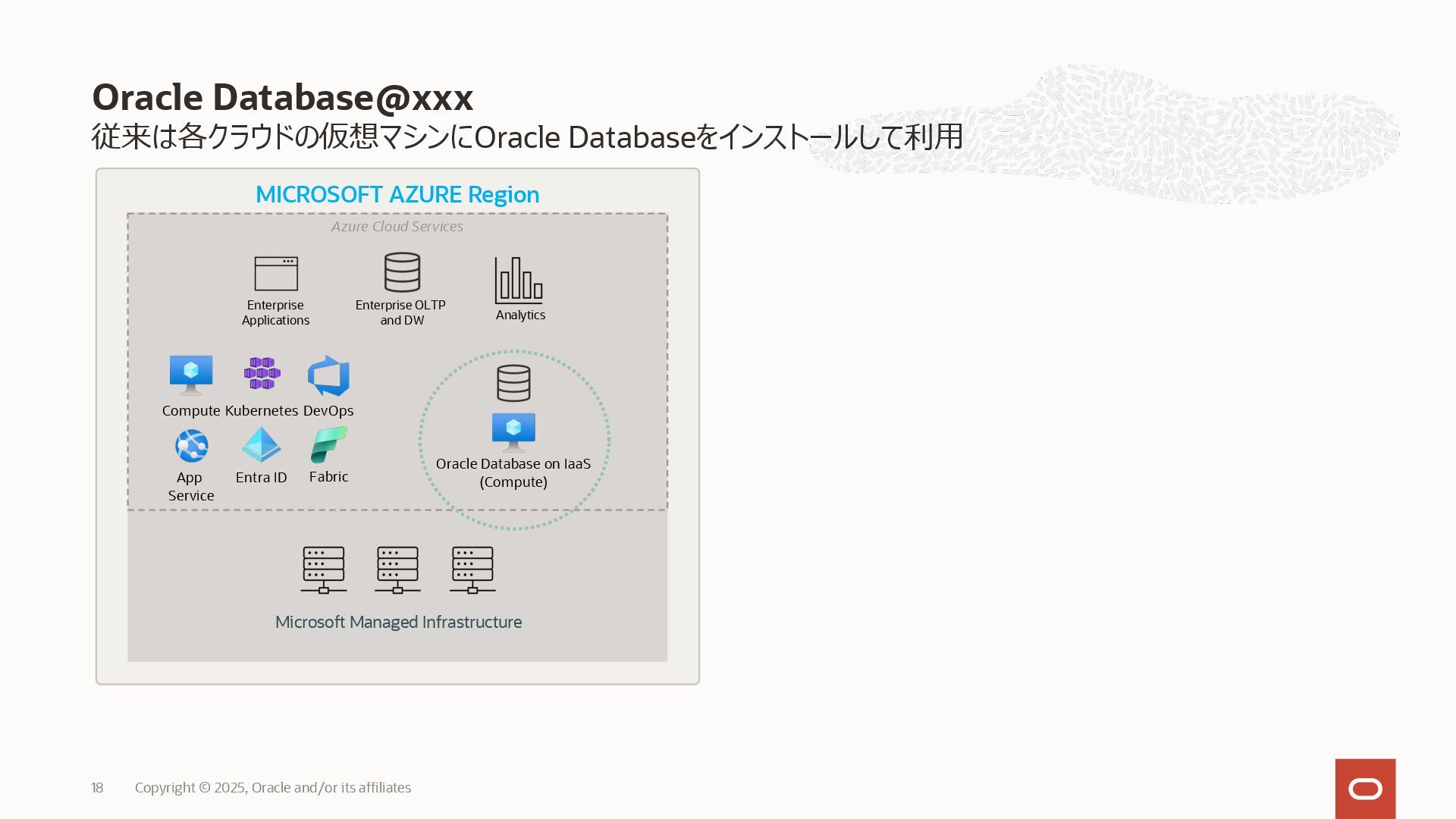 Oracle Database@xxx
従来は各クラウドの仮想マシンにOracle Databaseをインストールして利用

MICROSOFT AZURE Region

Azure Cloud Services

Enterprise Applications

Enterprise OLTP and DW

Analytics

Compute Kubernetes DevOps

App Service

Entra ID

Fabric

Oracle Database on IaaS (Compute)

Microsoft Managed Infrastructure

18 Copyright © 2025, Oracle and/or its affiliates